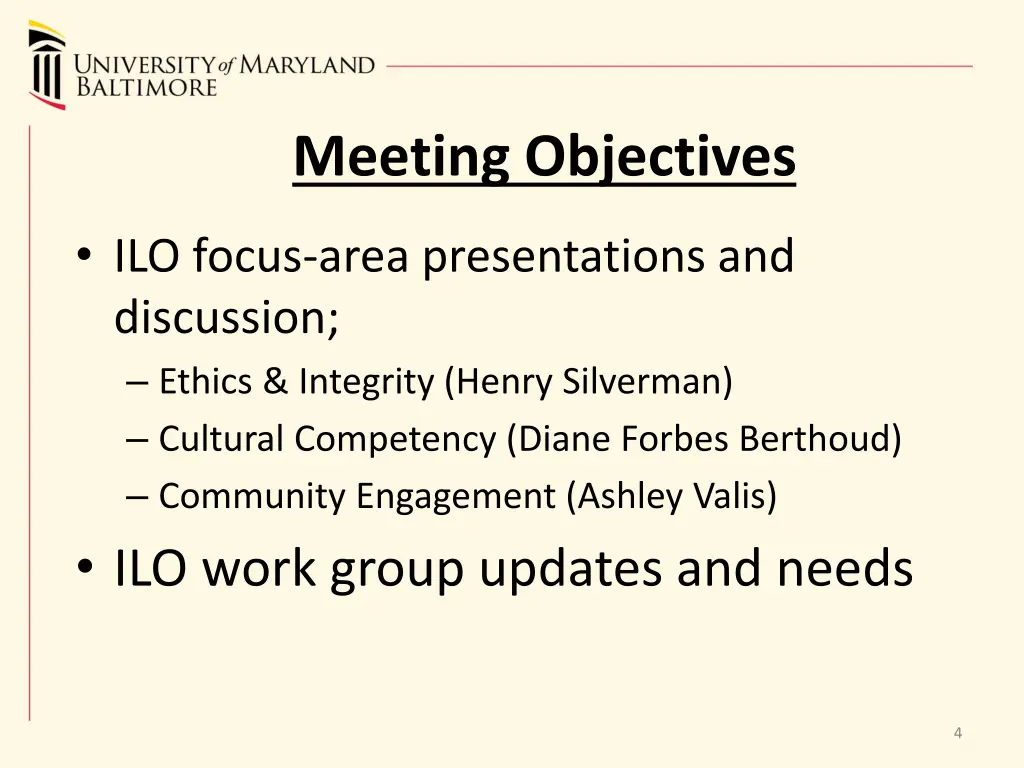 UNIVERSITY of MARYLAND
BALTIMORE

Meeting Objectives

• ILO focus-area presentations and discussion;
– Ethics & Integrity (Henry Silverman)
– Cultural Competency (Diane Forbes Berthoud)
– Community Engagement (Ashley Valis)
• ILO work group updates and needs

4